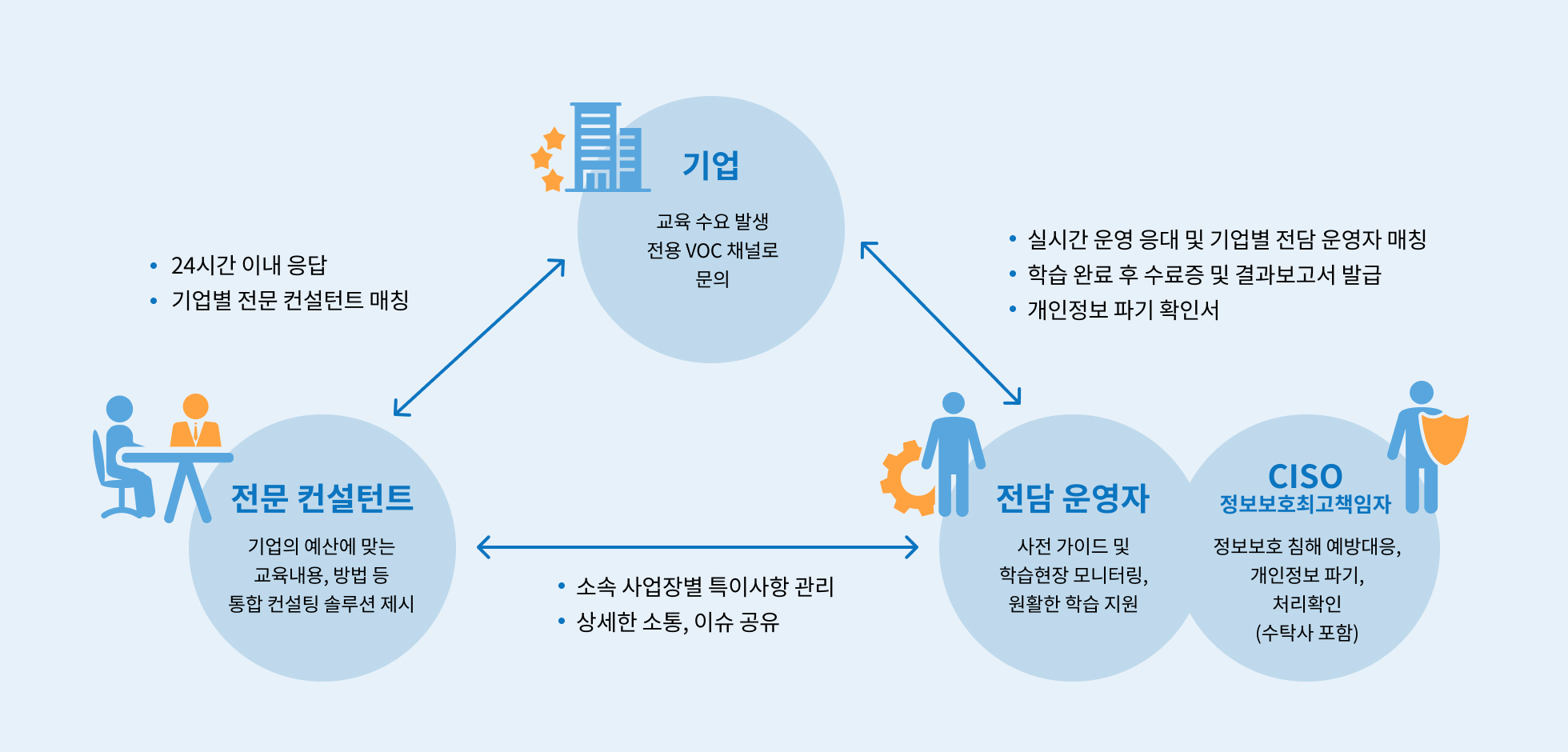 기업

교육 수요 발생
전용 VOC 채널로
문의

• 24시간 이내 응답
• 기업별 전문 컨설턴트 매칭

• 실시간 운영 응대 및 기업별 전담 운영자 매칭
• 학습 완료 후 수료증 및 결과보고서 발급
• 개인정보 파기 확인서

전문 컨설턴트

기업의 예산에 맞는
교육내용, 방법 등
통합 컨설팅 솔루션 제시

• 소속 사업장별 특이사항 관리
• 상세한 소통, 이슈 공유

전담 운영자

사전 가이드 및
학습현장 모니터링,
원활한 학습 지원

CISO
정보보호최고책임자

정보보호 침해 예방대응,
개인정보 파기,
처리확인
(수탁사 포함)